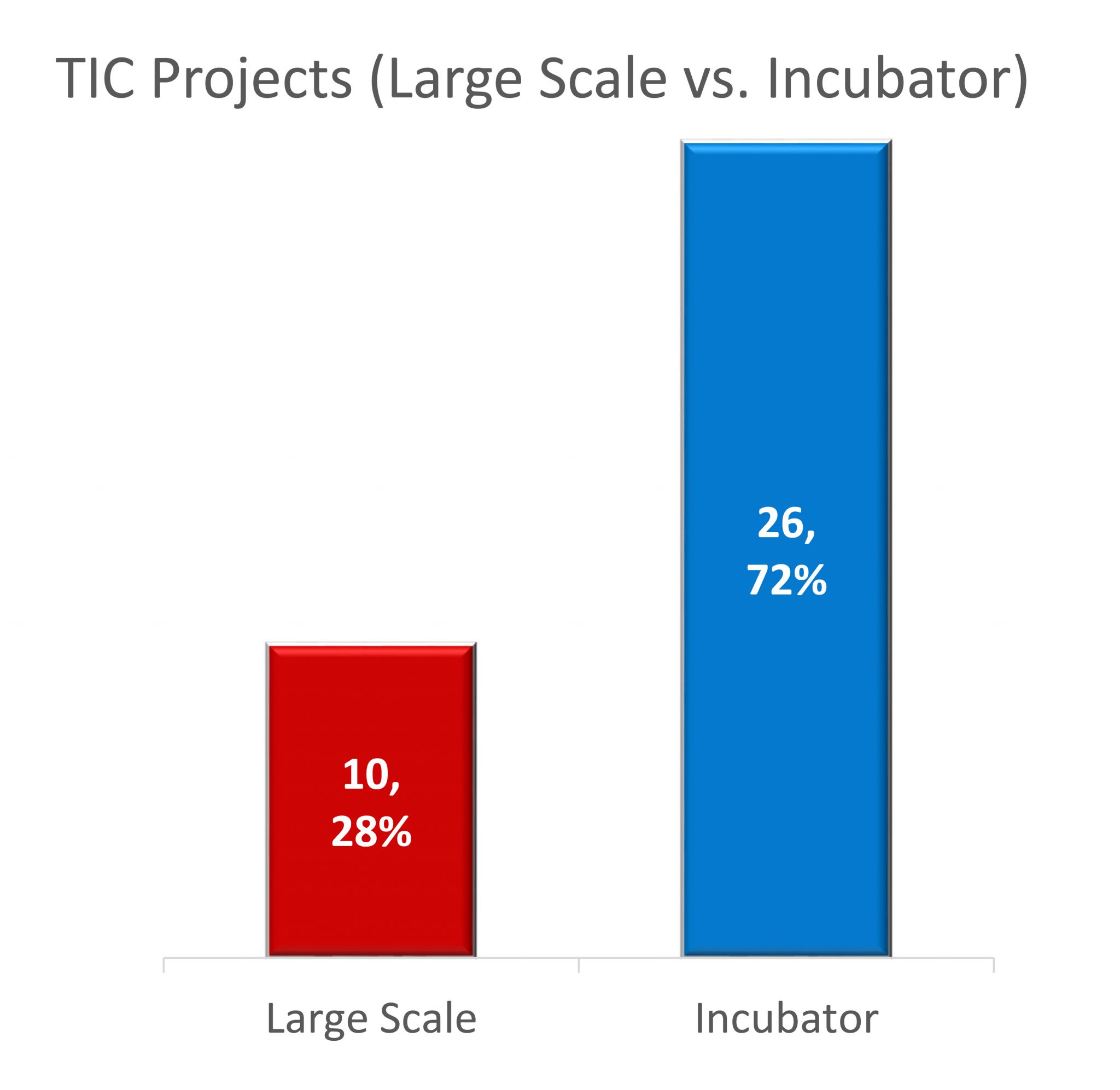 TIC Projects (Large Scale vs. Incubator)

10, 28%

26, 72%

Large Scale

Incubator